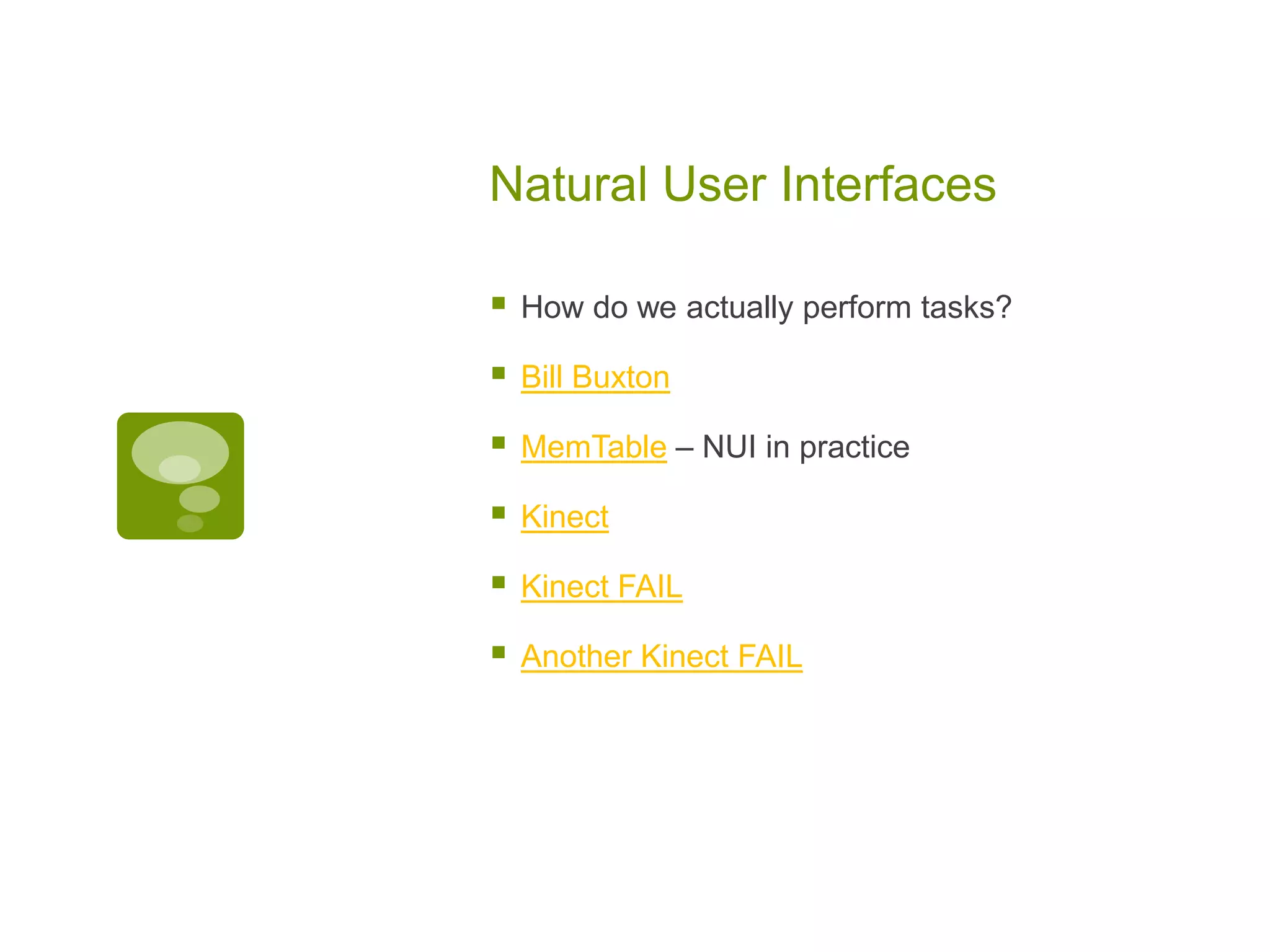 Natural User Interfaces

- How do we actually perform tasks?
- Bill Buxton
- MemTable – NUI in practice
- Kinect
- Kinect FAIL
- Another Kinect FAIL